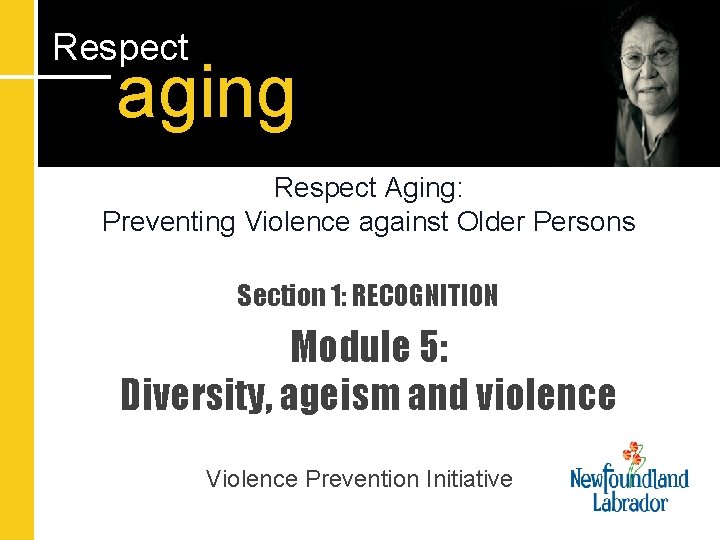 Respect
aging

Respect Aging:
Preventing Violence against Older Persons

Section 1: RECOGNITION

Module 5:
Diversity, ageism and violence

Violence Prevention Initiative

Newfoundland
Labrador